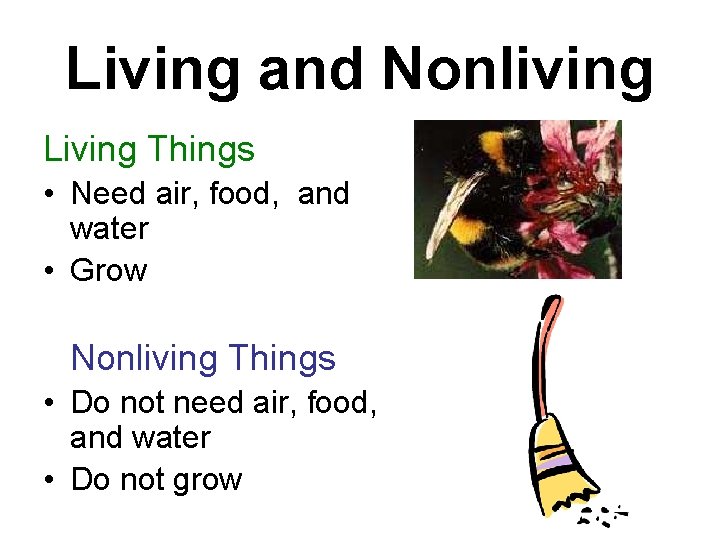 Living and Nonliving

Living Things

• Need air, food,  and water
• Grow

Nonliving Things

• Do not need air, food, and water
• Do not grow